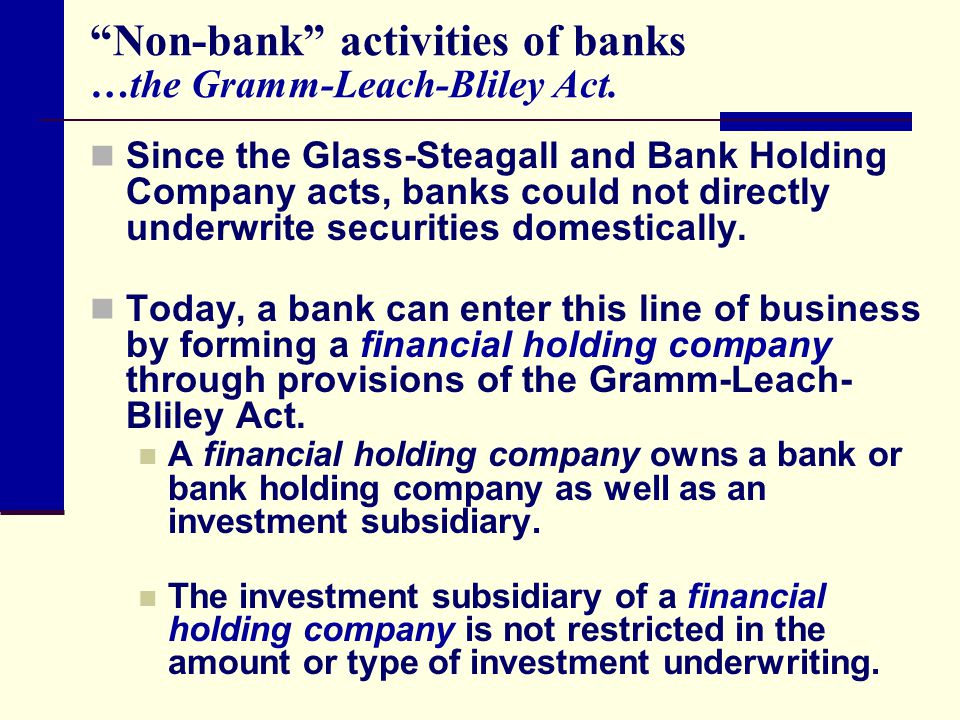 “Non-bank” activities of banks
…the Gramm-Leach-Bliley Act.

Since the Glass-Steagall and Bank Holding Company acts, banks could not directly underwrite securities domestically.

Today, a bank can enter this line of business by forming a financial holding company through provisions of the Gramm-Leach-Bliley Act.

A financial holding company owns a bank or bank holding company as well as an investment subsidiary.

The investment subsidiary of a financial holding company is not restricted in the amount or type of investment underwriting.